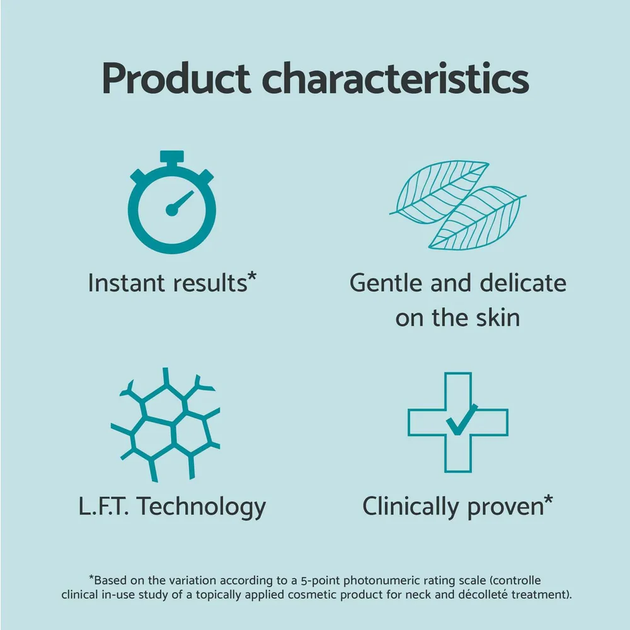 Product characteristics

Instant results*

Gentle and delicate on the skin

L.F.T. Technology

Clinically proven*

*Based on the variation according to a 5-point photonumeric rating scale (controlle clinical in-use study of a topically applied cosmetic product for neck and décolleté treatment).